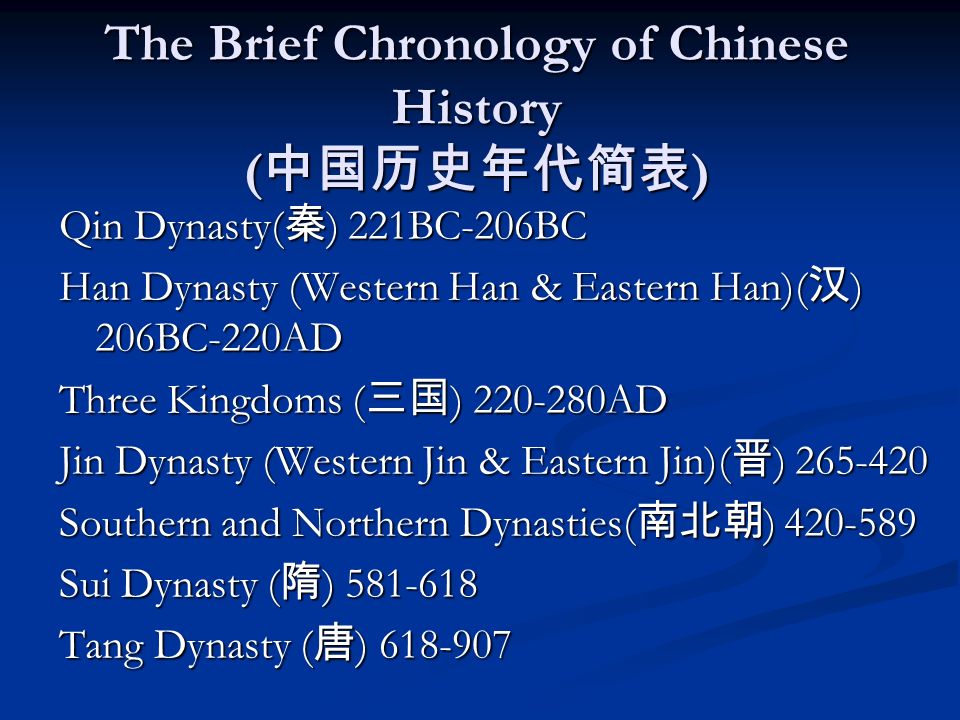 The Brief Chronology of Chinese History
(中国历史年代简表)

Qin Dynasty(秦) 221BC-206BC

Han Dynasty (Western Han & Eastern Han)(汉) 206BC-220AD

Three Kingdoms (三国) 220-280AD

Jin Dynasty (Western Jin & Eastern Jin)(晋) 265-420

Southern and Northern Dynasties(南北朝) 420-589

Sui Dynasty (隋) 581-618

Tang Dynasty (唐) 618-907